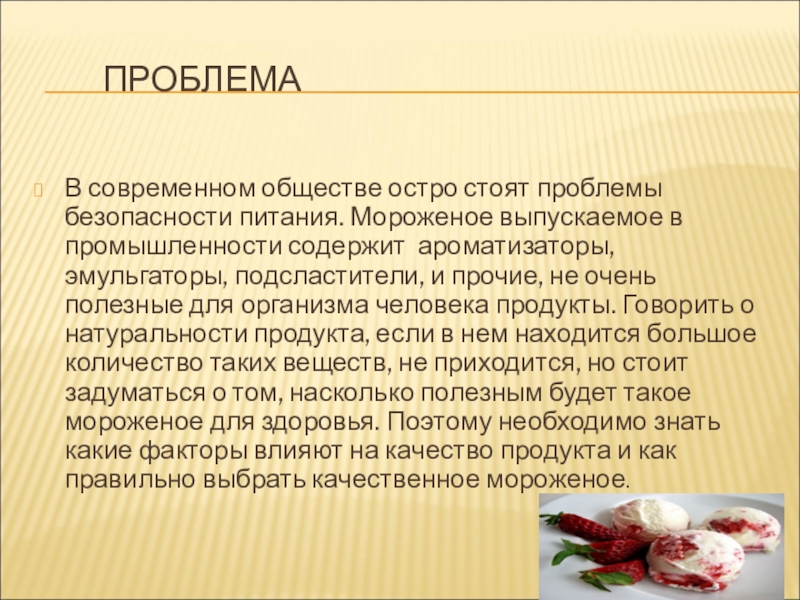 ПРОБЛЕМА

В современном обществе остро стоят проблемы безопасности питания. Мороженое выпускаемое в промышленности содержит ароматизаторы, эмульгаторы, подсластители, и прочие, не очень полезные для организма человека продукты. Говорить о натуральности продукта, если в нем находится большое количество таких веществ, не приходится, но стоит задуматься о том, насколько полезным будет такое мороженое для здоровья. Поэтому необходимо знать какие факторы влияют на качество продукта и как правильно выбрать качественное мороженое.